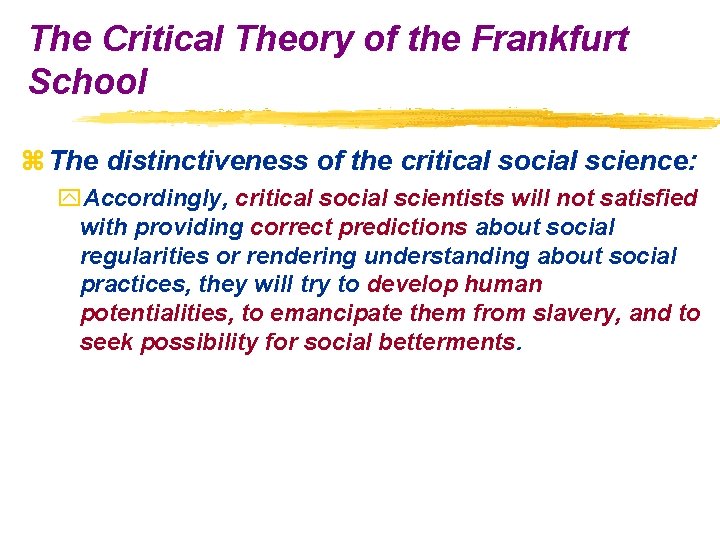 The Critical Theory of the Frankfurt School

The distinctiveness of the critical social science:

Accordingly, critical social scientists will not satisfied with providing correct predictions about social regularities or rendering understanding about social practices, they will try to develop human potentialities, to emancipate them from slavery, and to seek possibility for social betterments.